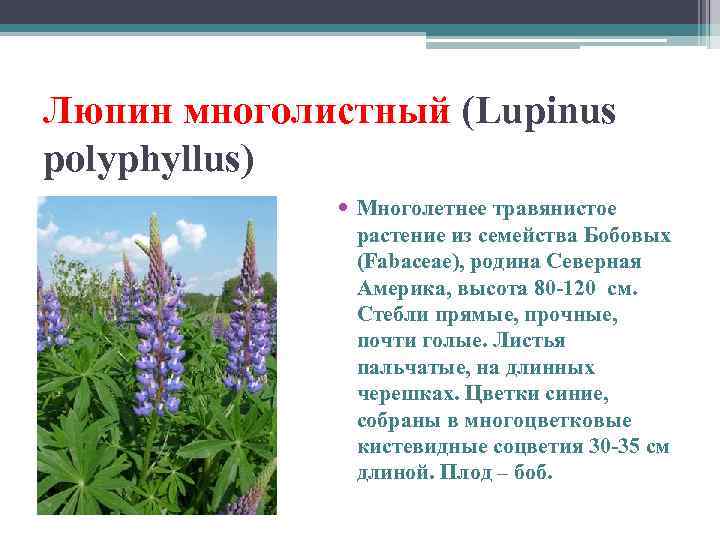 Люпин многолистный (Lupinus polyphyllus)

• Многолетнее травянистое растение из семейства Бобовых (Fabaceae), родина Северная Америка, высота 80-120 см. Стебли прямые, прочные, почти голые. Листья пальчатые, на длинных черешках. Цветки синие, собраны в многоцветковые кистевидные соцветия 30-35 см длиной. Плод – боб.